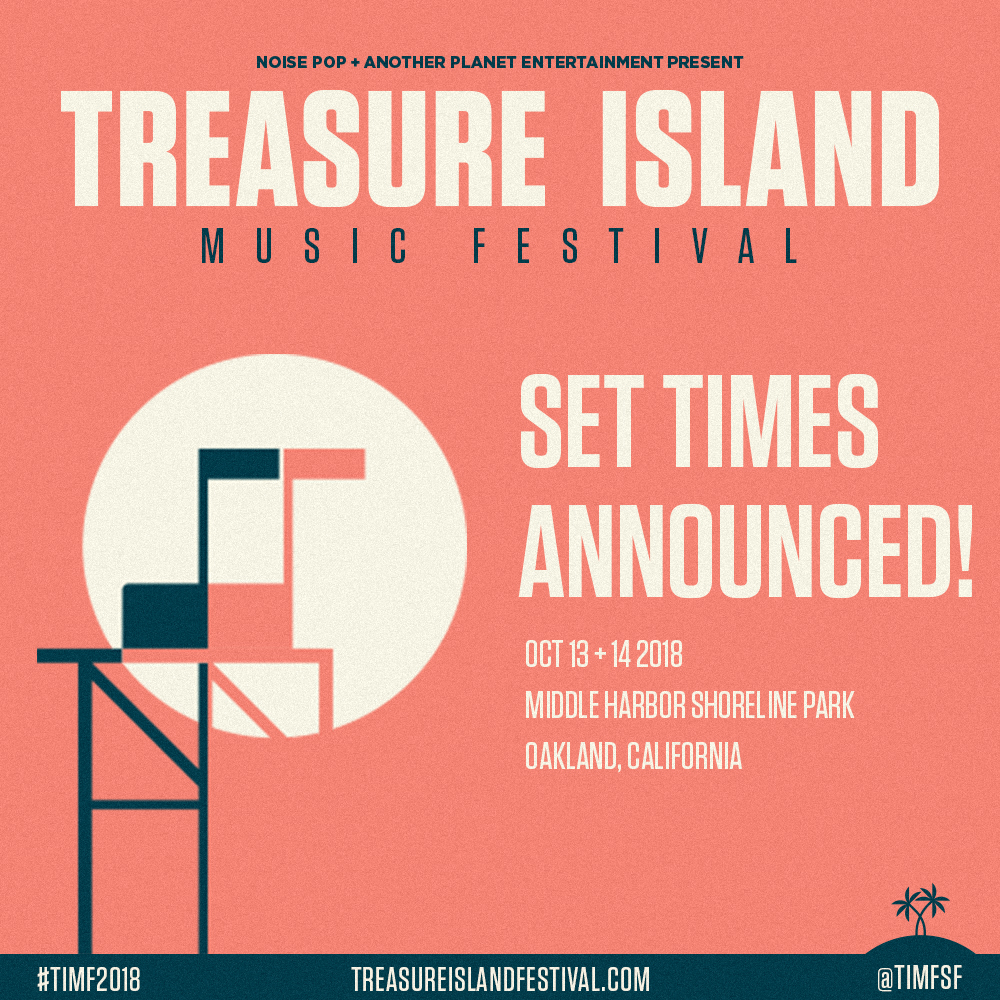 NOISE POP + ANOTHER PLANET ENTERTAINMENT PRESENT

TREASURE ISLAND

MUSIC FESTIVAL

SET TIMES ANNOUNCED!

OCT 13 + 14 2018

MIDDLE HARBOR SHORELINE PARK

OAKLAND, CALIFORNIA

#TIMF2018

TREASUREISLANDFESTIVAL.COM

@TIMFSF